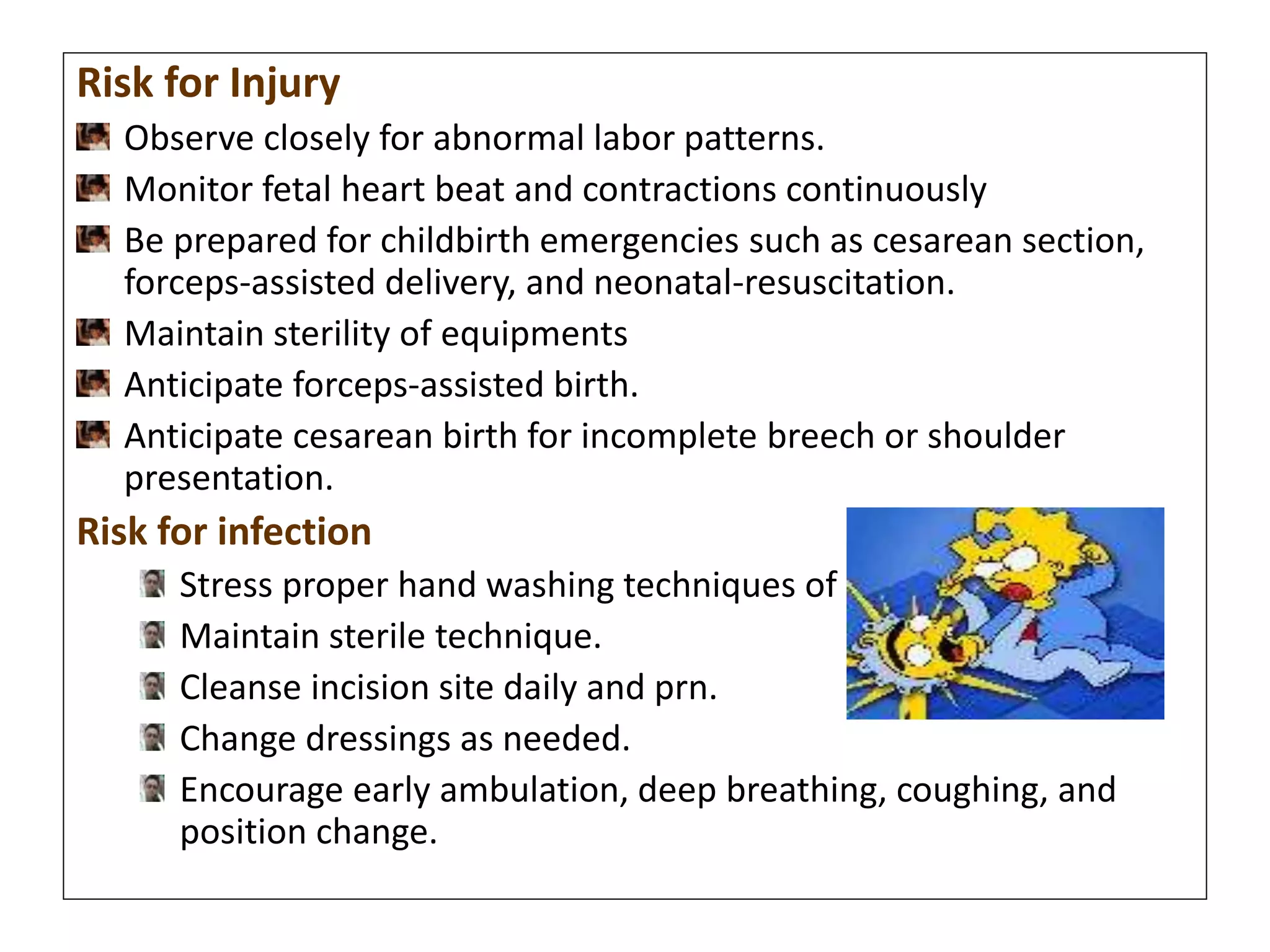 Risk for Injury

Observe closely for abnormal labor patterns.

Monitor fetal heart beat and contractions continuously

Be prepared for childbirth emergencies such as cesarean section, forceps-assisted delivery, and neonatal-resuscitation.

Maintain sterility of equipments

Anticipate forceps-assisted birth.

Anticipate cesarean birth for incomplete breech or shoulder presentation.

Risk for infection

Stress proper hand washing techniques of

Maintain sterile technique.

Cleanse incision site daily and prn.

Change dressings as needed.

Encourage early ambulation, deep breathing, coughing, and position change.